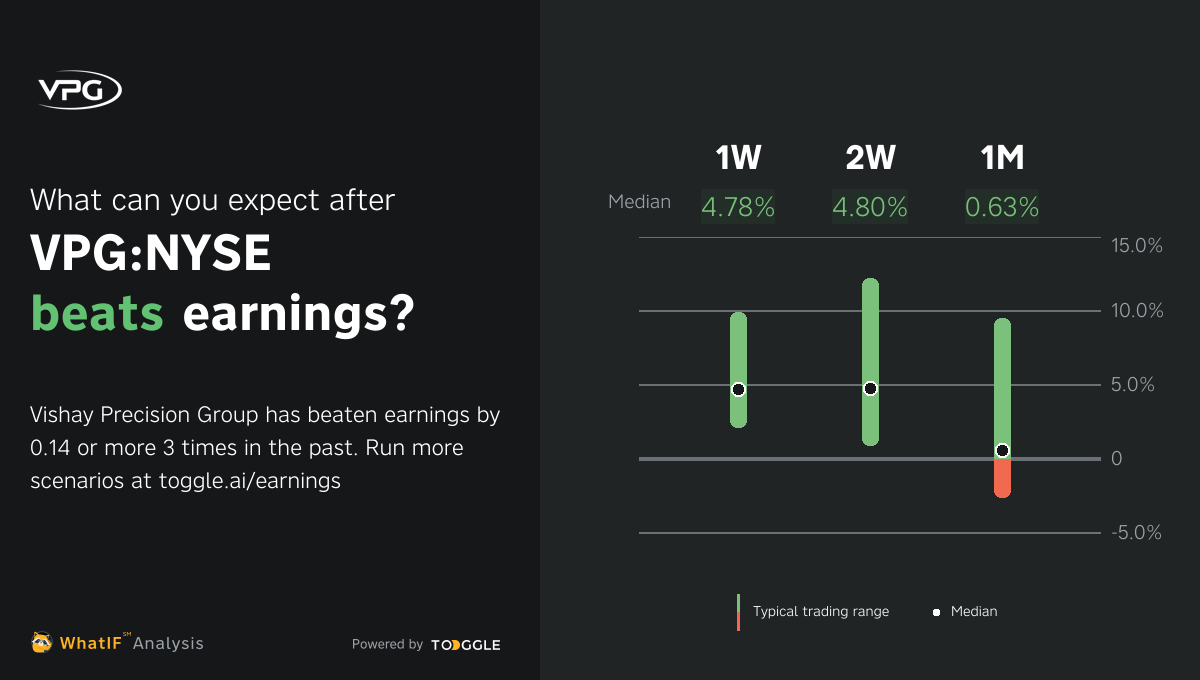 VPG

What can you expect after
VPG:NYSE
beats earnings?

Vishay Precision Group has beaten earnings by 0.14 or more 3 times in the past. Run more scenarios at toggle.ai/earnings

WhatIF℠ Analysis

Powered by TOGGLE

| | 1W | 2W | 1M |
|---|---|---|---|
| Median | 4.78% | 4.80% | 0.63% |

15.0%
10.0%
5.0%
0
-5.0%

Typical trading range
Median